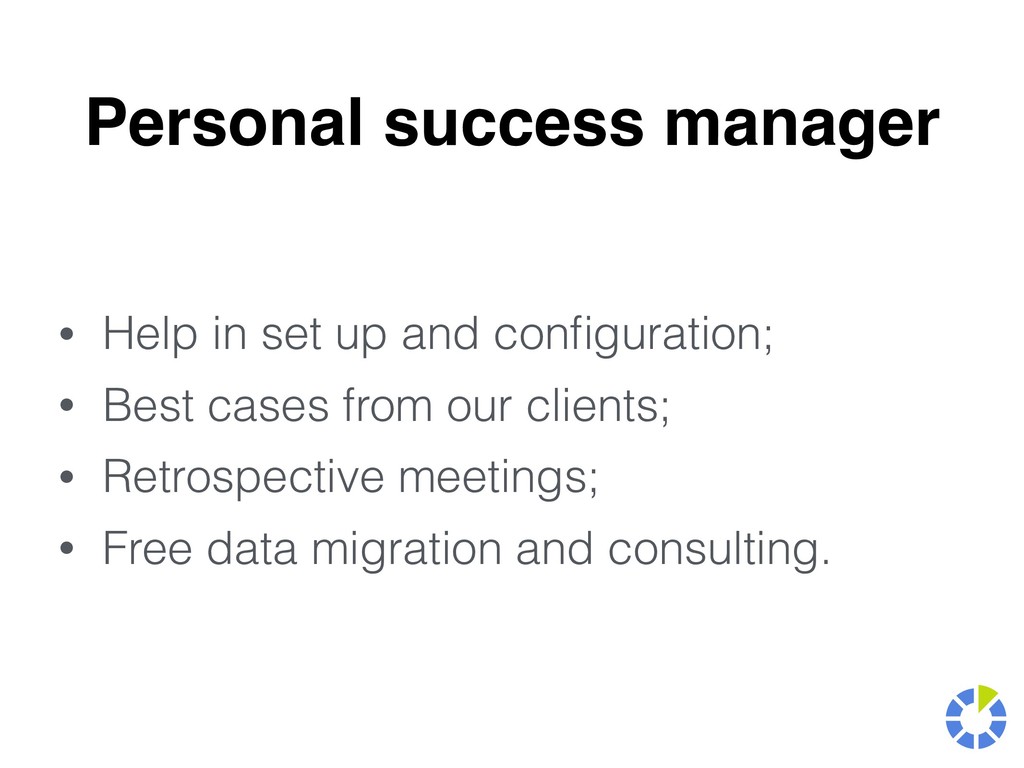 Personal success manager

• Help in set up and configuration;
• Best cases from our clients;
• Retrospective meetings;
• Free data migration and consulting.